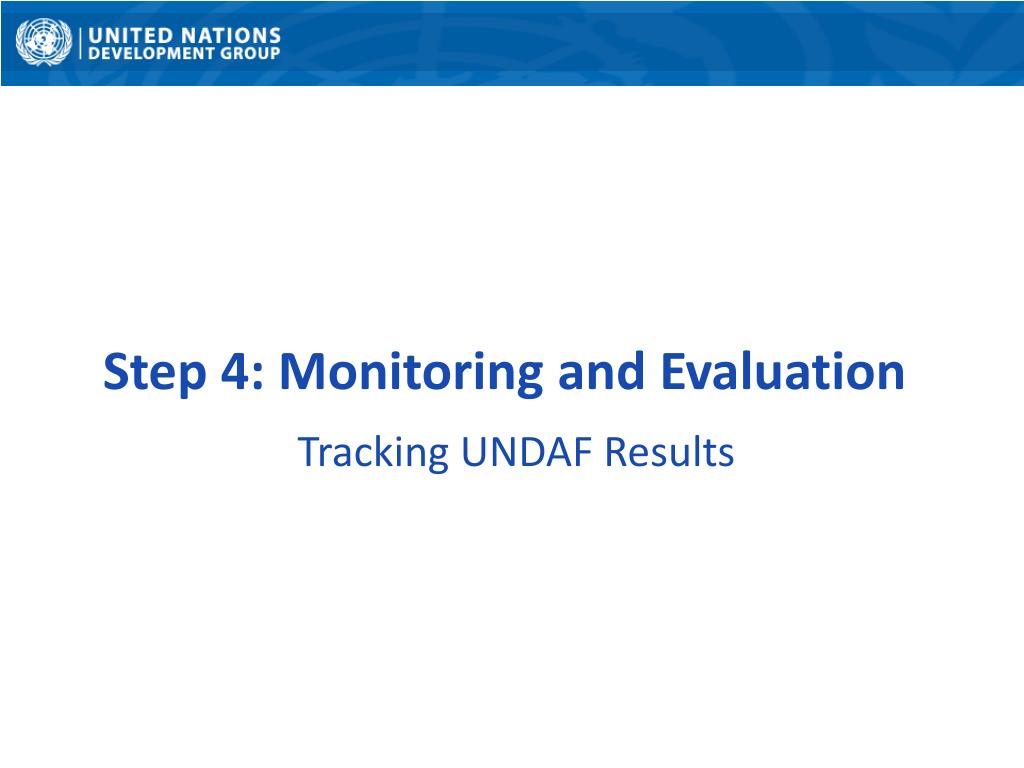 UNITED NATIONS
DEVELOPMENT GROUP

Step 4: Monitoring and Evaluation

Tracking UNDAF Results